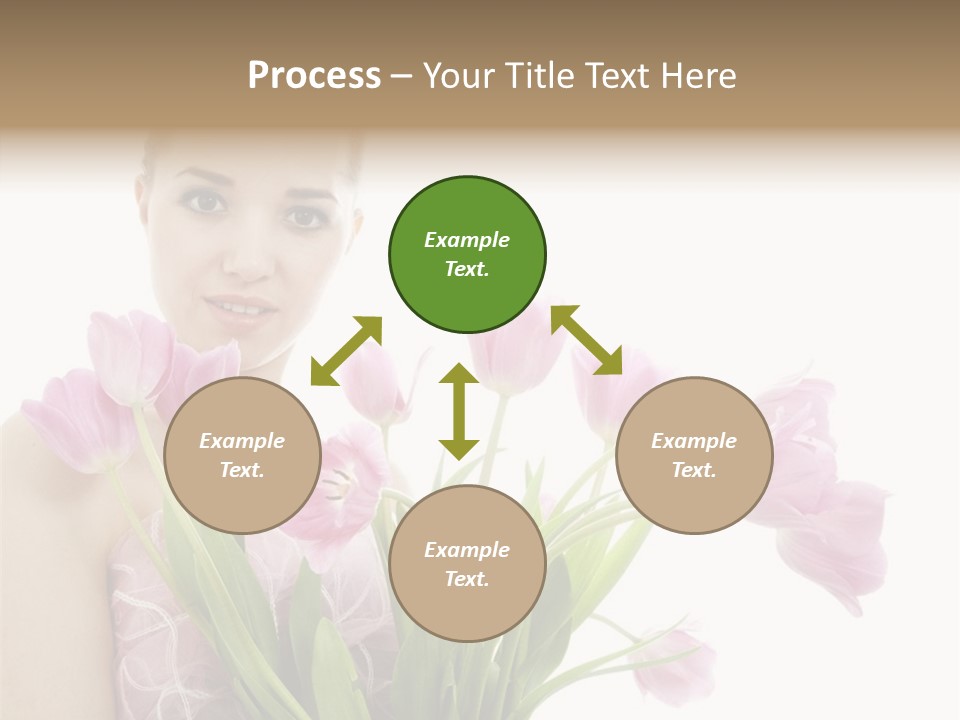 Process – Your Title Text Here

Example Text.

Example Text.

Example Text.

Example Text.